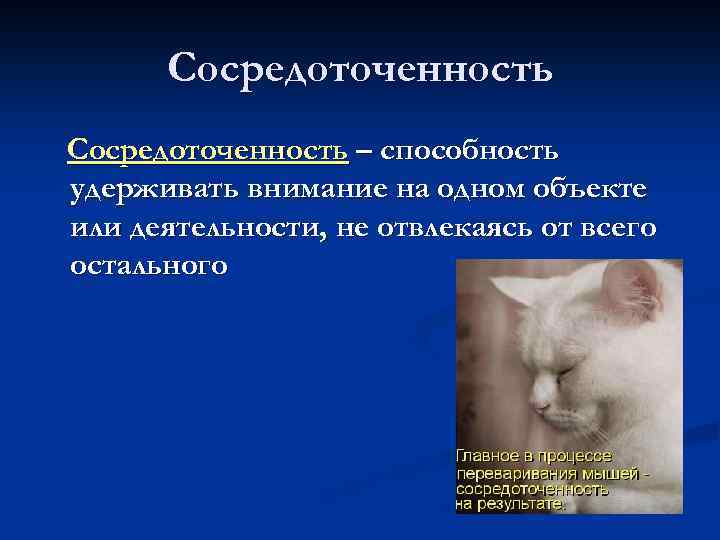 Сосредоточенность

Сосредоточенность – способность удерживать внимание на одном объекте или деятельности, не отвлекаясь от всего остального

Главное в процессе переваривания мышей - сосредоточенность на результате.